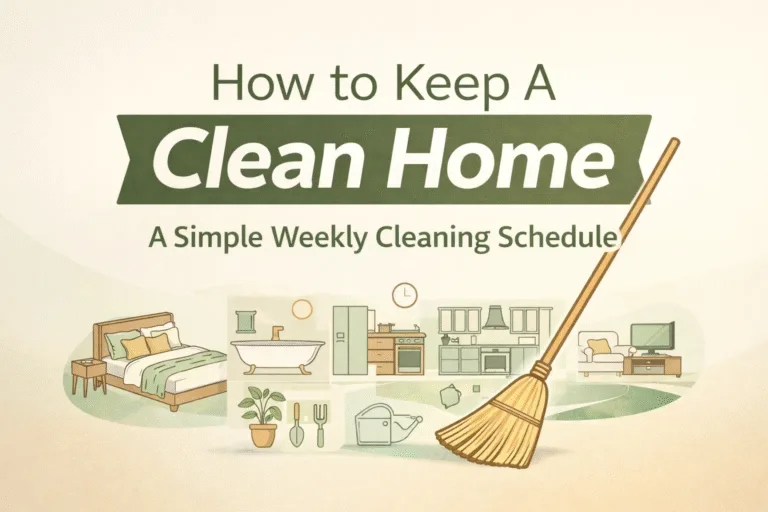 How to Keep A
Clean Home
A Simple Weekly Cleaning Schedule